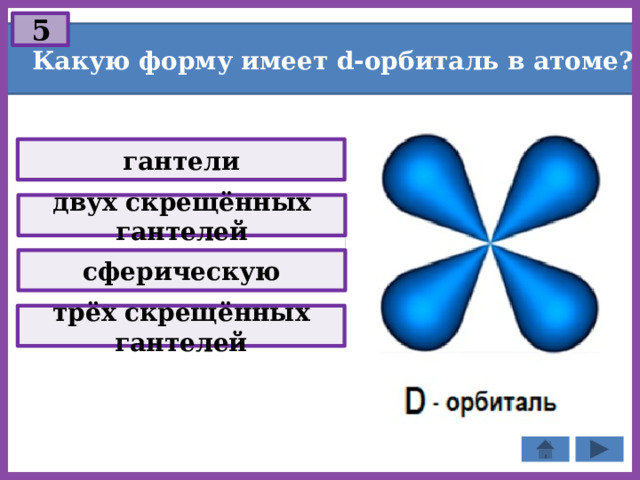 5

Какую форму имеет d-орбиталь в атоме?

гантели

двух скрещённых гантелей

сферическую

трёх скрещённых гантелей

D - орбиталь